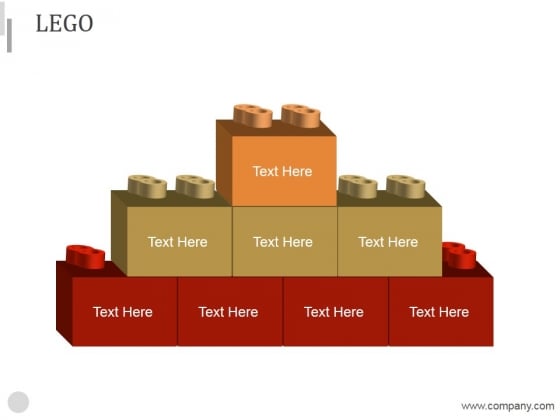 LEGO

Text Here

Text Here

Text Here

Text Here

Text Here

Text Here

Text Here

Text Here

www.company.com